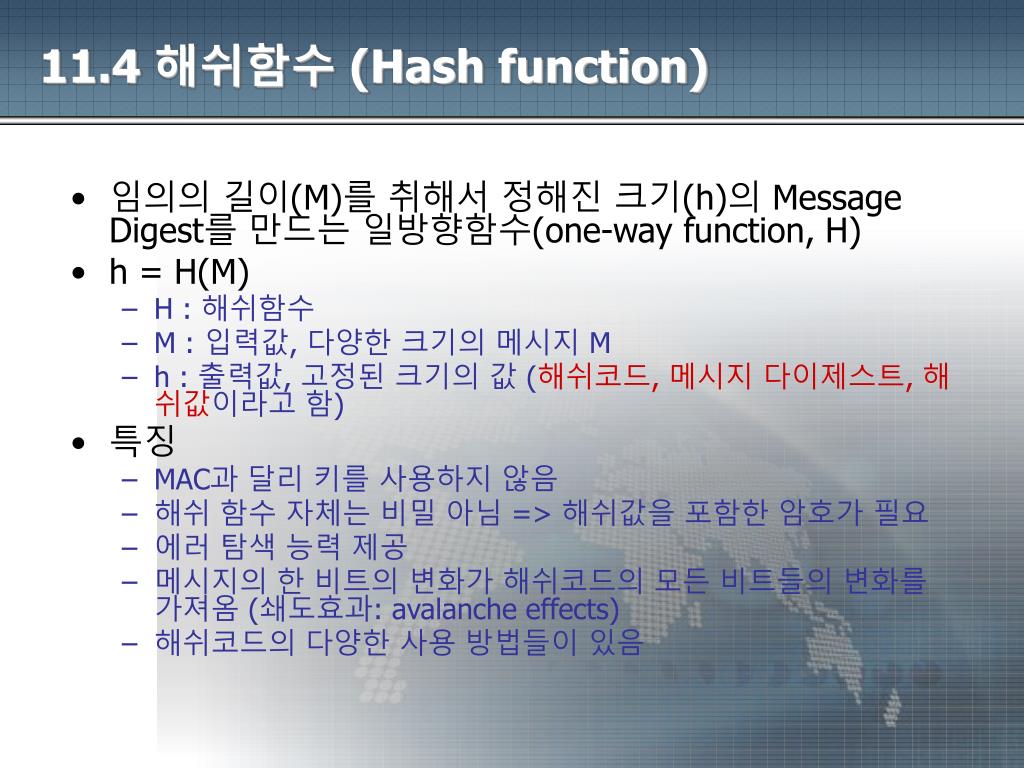 11.4 해쉬함수 (Hash function)

• 임의의 길이(M)를 취해서 정해진 크기(h)의 Message Digest를 만드는 일방향함수(one-way function, H)
• h = H(M)
  – H : 해쉬함수
  – M : 입력값, 다양한 크기의 메시지 M
  – h : 출력값, 고정된 크기의 값 (해쉬코드, 메시지 다이제스트, 해쉬값이라고 함)
• 특징
  – MAC과 달리 키를 사용하지 않음
  – 해쉬 함수 자체는 비밀 아님 => 해쉬값을 포함한 암호가 필요
  – 에러 탐색 능력 제공
  – 메시지의 한 비트의 변화가 해쉬코드의 모든 비트들의 변화를 가져옴 (쇄도효과: avalanche effects)
  – 해쉬코드의 다양한 사용 방법들이 있음